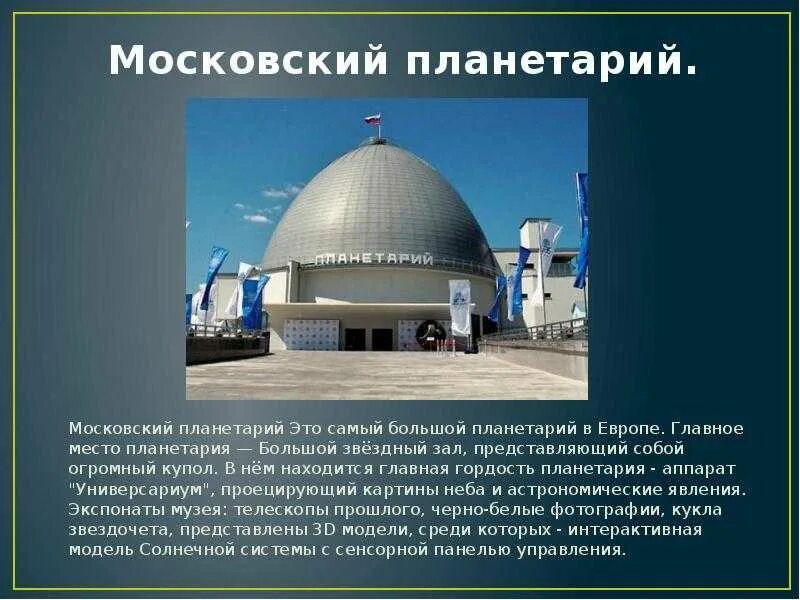 Московский планетарий.

ПЛАНЕТАРИЙ

Московский планетарий Это самый большой планетарий в Европе. Главное место планетария — Большой звёздный зал, представляющий собой огромный купол. В нём находится главная гордость планетария - аппарат "Универсариум", проецирующий картины неба и астрономические явления. Экспонаты музея: телескопы прошлого, черно-белые фотографии, кукла звездочета, представлены 3D модели, среди которых - интерактивная модель Солнечной системы с сенсорной панелью управления.